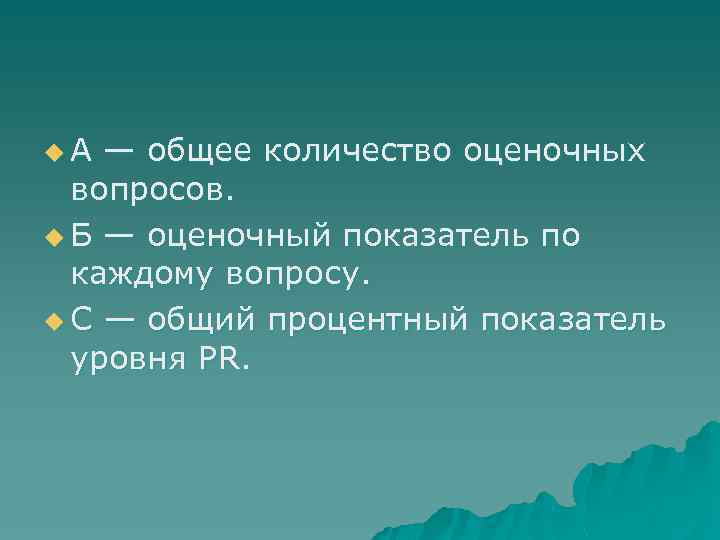 А — общее количество оценочных вопросов.

Б — оценочный показатель по каждому вопросу.

С — общий процентный показатель уровня PR.